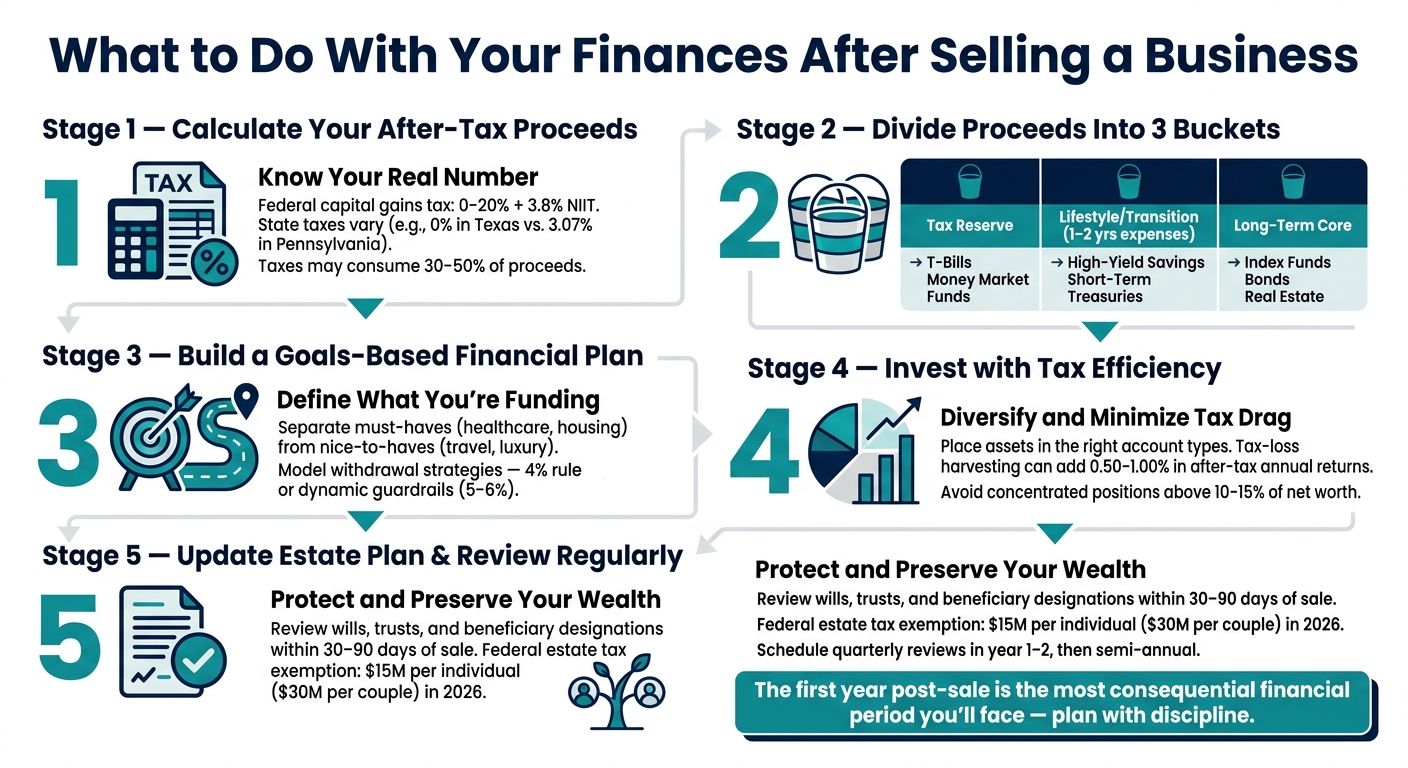 What to Do With Your Finances After Selling a Business

Stage 1 — Calculate Your After-Tax Proceeds

1

TAX

%

Know Your Real Number

Federal capital gains tax: 0–20% + 3.8% NIIT. State taxes vary (e.g., 0% in Texas vs. 3.07% in Pennsylvania).

Taxes may consume 30–50% of proceeds.

Stage 2 — Divide Proceeds Into 3 Buckets

2

| Tax Reserve | Lifestyle/Transition (1–2 yrs expenses) | Long-Term Core |
|---|---|---|
| → T-Bills Money Market Funds | → High-Yield Savings Short-Term Treasuries | → Index Funds Bonds Real Estate |

Stage 3 — Build a Goals-Based Financial Plan

3

Define What You're Funding

Separate must-haves (healthcare, housing) from nice-to-haves (travel, luxury).

Model withdrawal strategies — 4% rule or dynamic guardrails (5–6%).

Stage 4 — Invest with Tax Efficiency

4

Diversify and Minimize Tax Drag

Place assets in the right account types. Tax-loss harvesting can add 0.50–1.00% in after-tax annual returns.

Avoid concentrated positions above 10–15% of net worth.

Stage 5 — Update Estate Plan & Review Regularly

5

Protect and Preserve Your Wealth

Review wills, trusts, and beneficiary designations within 30–90 days of sale. Federal estate tax exemption: $15M per individual ($30M per couple) in 2026.

Protect and Preserve Your Wealth

Review wills, trusts, and beneficiary designations within 30–90 days of sale.

Federal estate tax exemption: $15M per individual ($30M per couple) in 2026.

Schedule quarterly reviews in year 1–2, then semi-annual.

The first year post-sale is the most consequential financial period you'll face — plan with discipline.